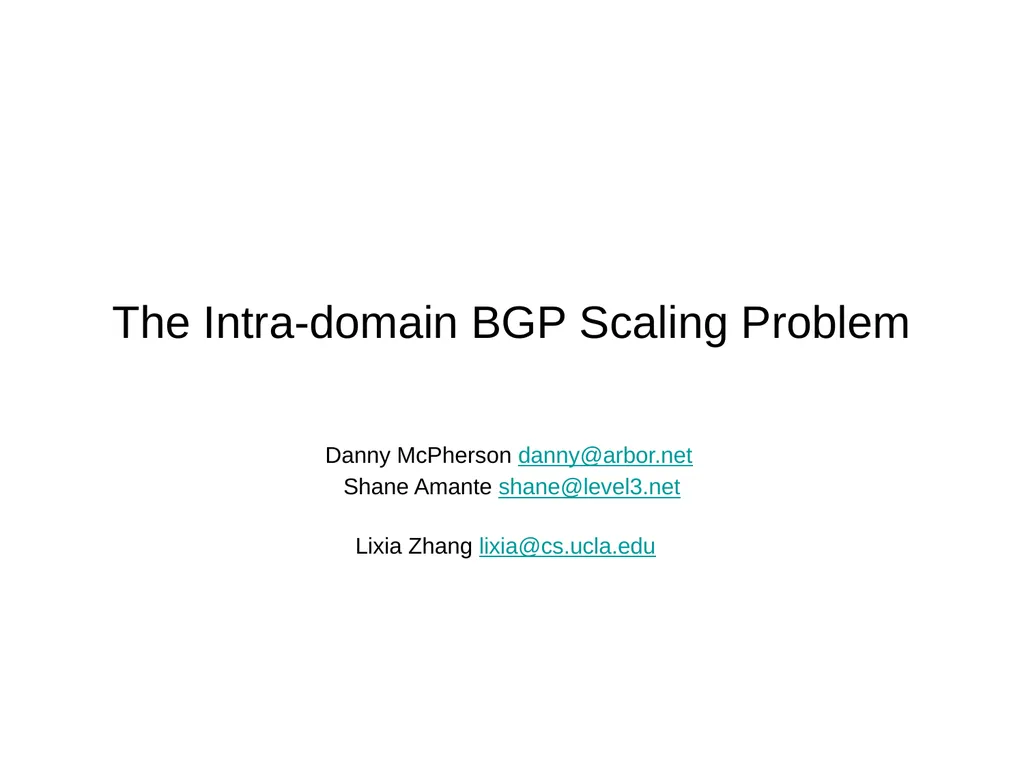 The Intra-domain BGP Scaling Problem

Danny McPherson danny@arbor.net
Shane Amante shane@level3.net

Lixia Zhang lixia@cs.ucla.edu